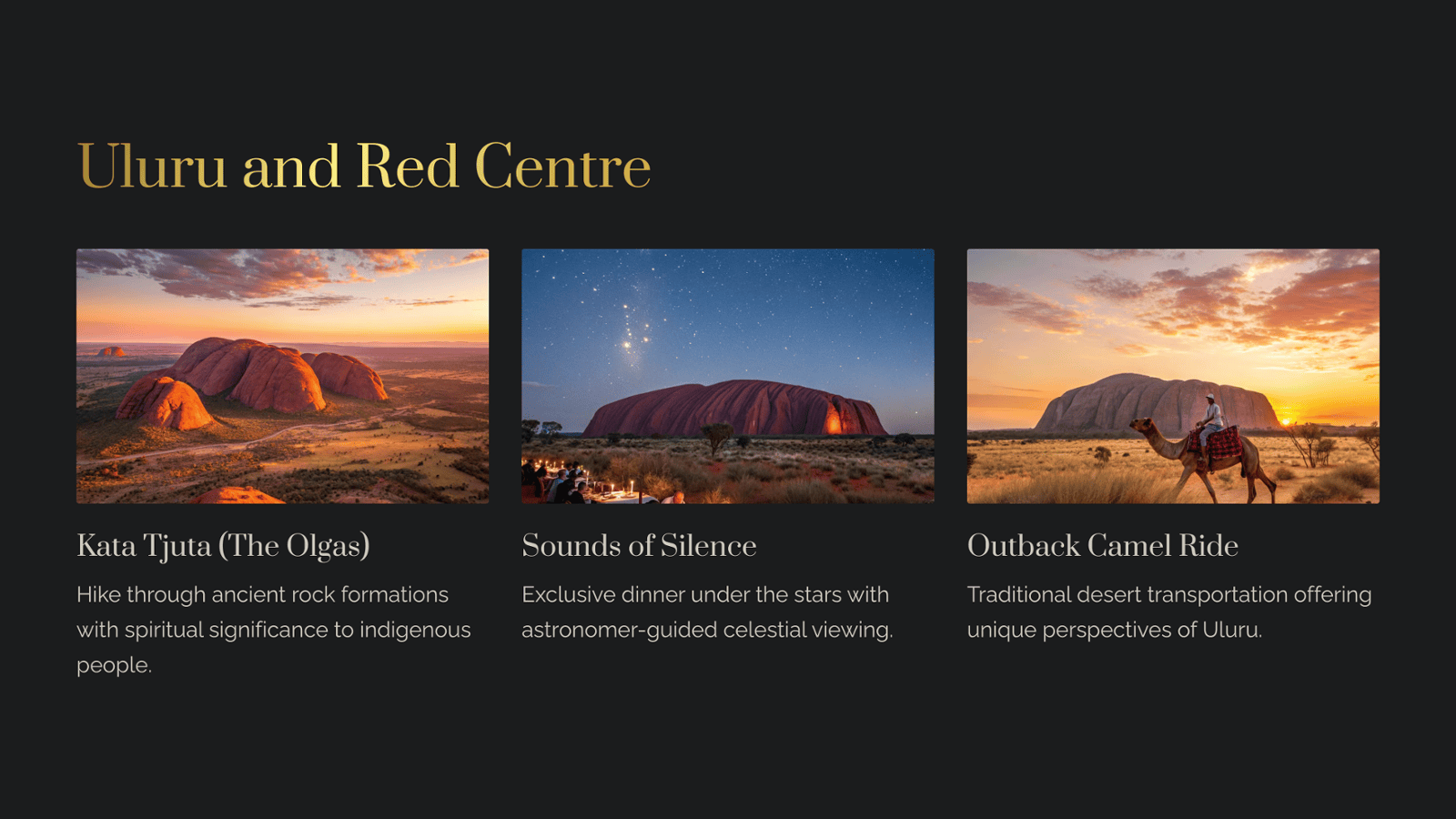 Uluru and Red Centre

Kata Tjuta (The Olgas)

Hike through ancient rock formations with spiritual significance to indigenous people.

Sounds of Silence

Exclusive dinner under the stars with astronomer-guided celestial viewing.

Outback Camel Ride

Traditional desert transportation offering unique perspectives of Uluru.